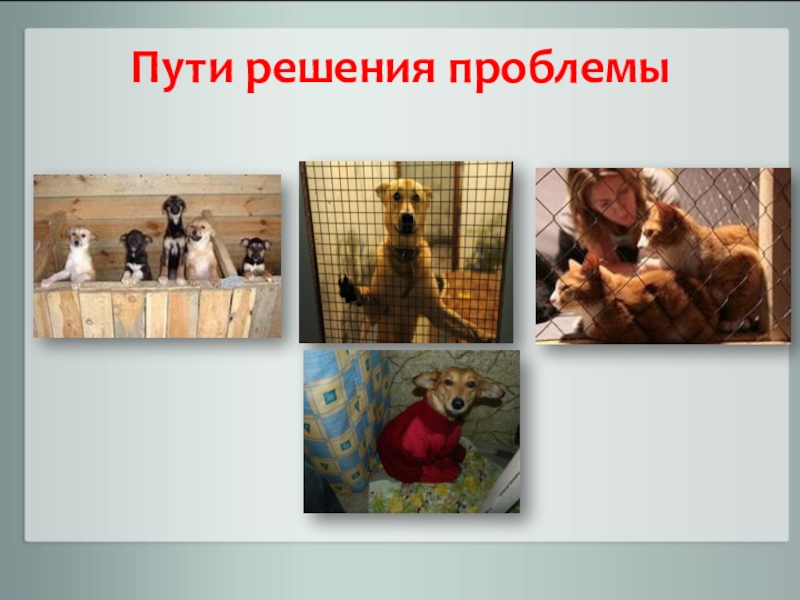 Пути решения проблемы